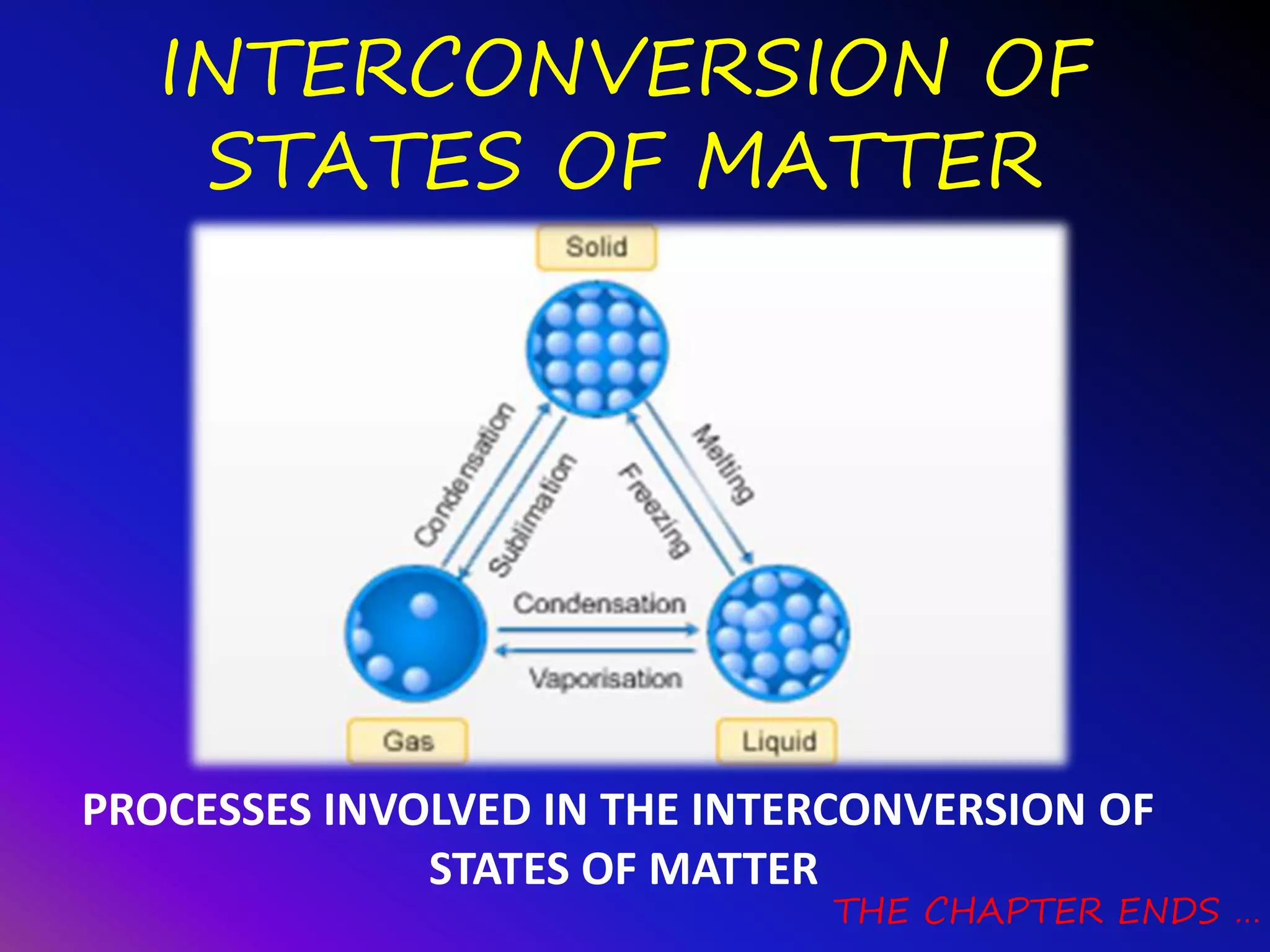 INTERCONVERSION OF STATES OF MATTER

Solid

Condensation

Sublimation

Freezing

Melting

Condensation

Vaporisation

Gas

Liquid

PROCESSES INVOLVED IN THE INTERCONVERSION OF STATES OF MATTER

THE CHAPTER ENDS …